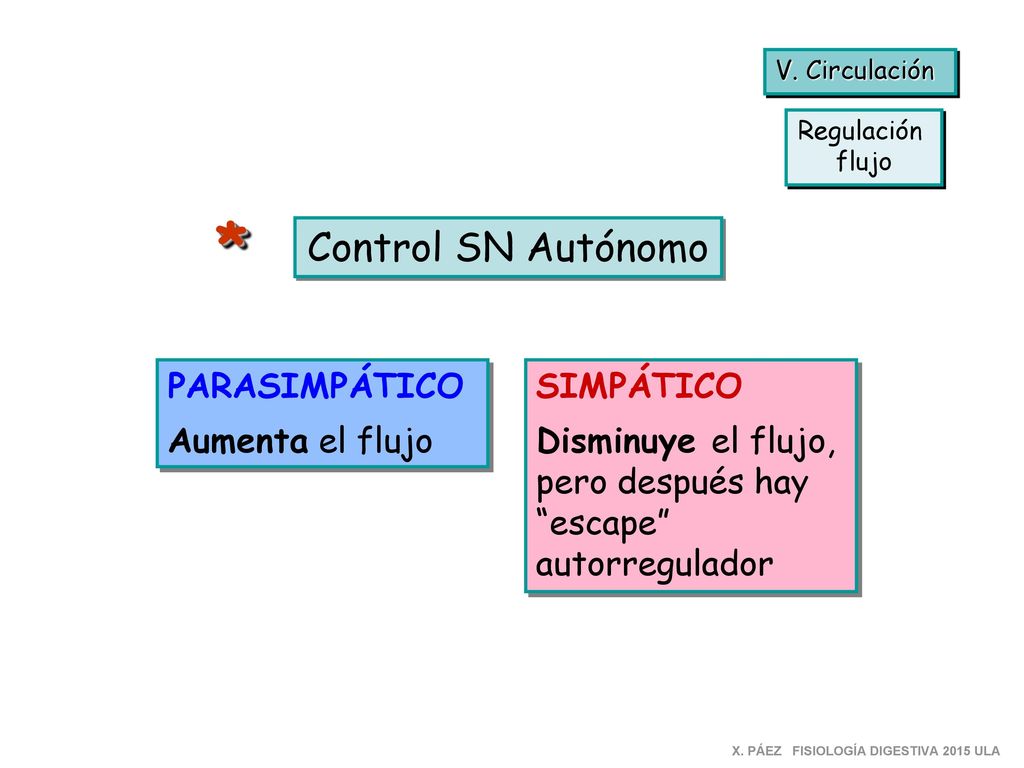 V. Circulación

Regulación flujo

*

Control SN Autónomo

PARASIMPÁTICO
Aumenta el flujo

SIMPÁTICO
Disminuye el flujo, pero después hay “escape” autorregulador

X. PÁEZ FISIOLOGÍA DIGESTIVA 2015 ULA